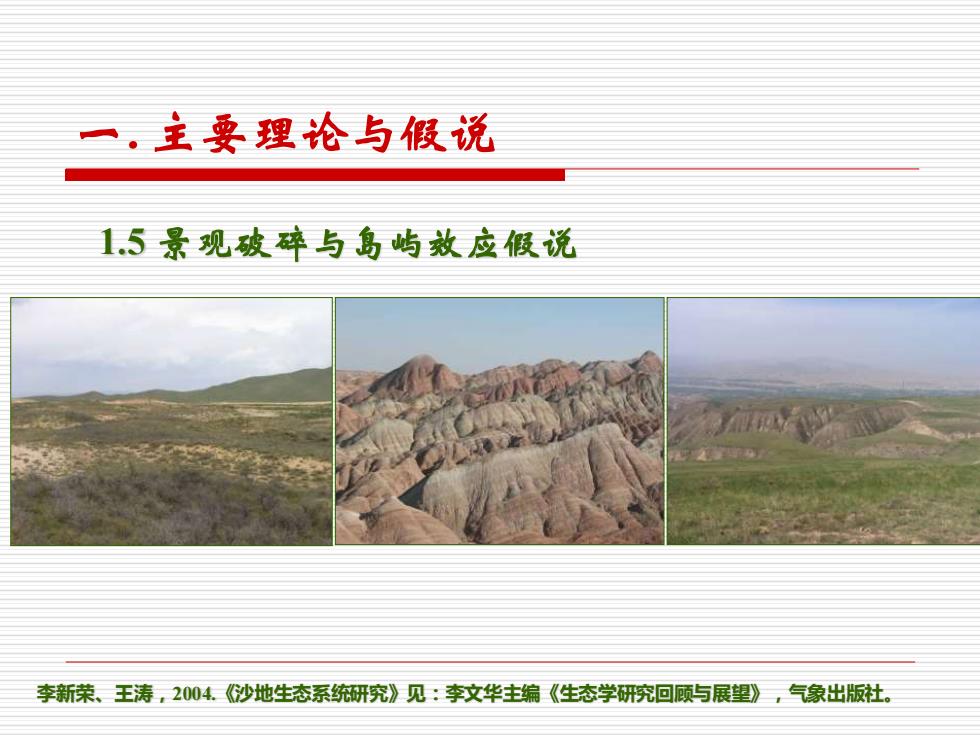 一. 主要理论与假说

1.5 景观破碎与岛屿效应假说

李新荣、王涛，2004.《沙地生态系统研究》见：李文华主编《生态学研究回顾与展望》，气象出版社。